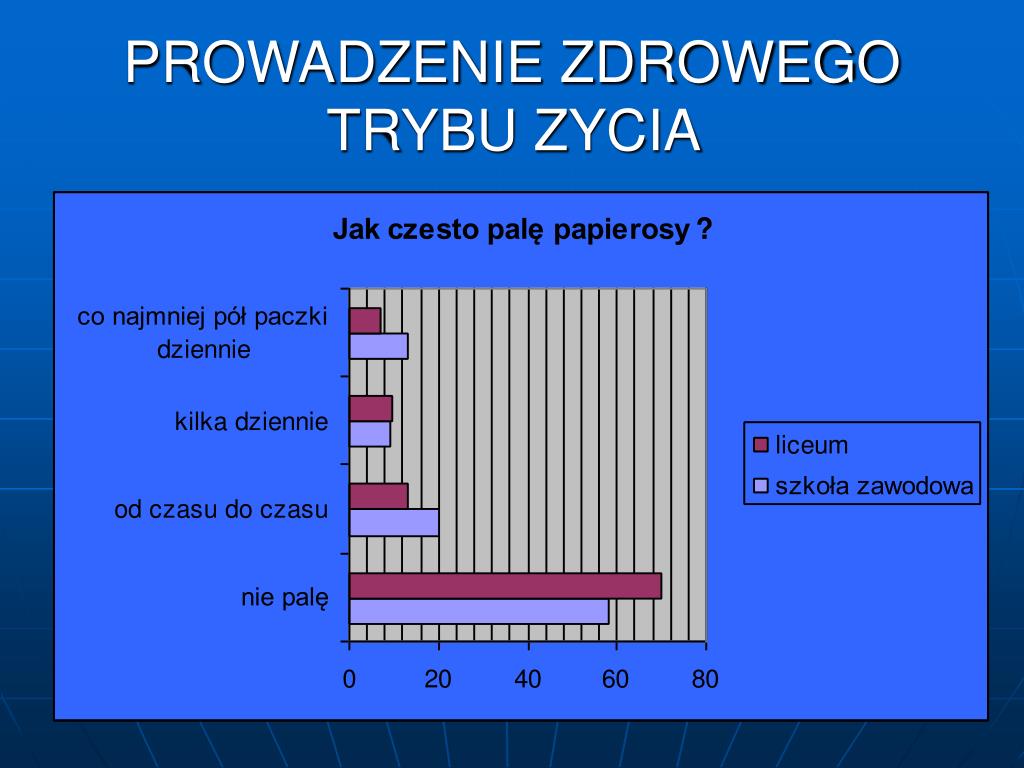 PROWADZENIE ZDROWEGO TRYBU ZYCIA

Jak czesto palę papierosy ?

co najmniej pół paczki dziennie

kilka dziennie

od czasu do czasu

nie palę

0
20
40
60
80

liceum
szkoła zawodowa